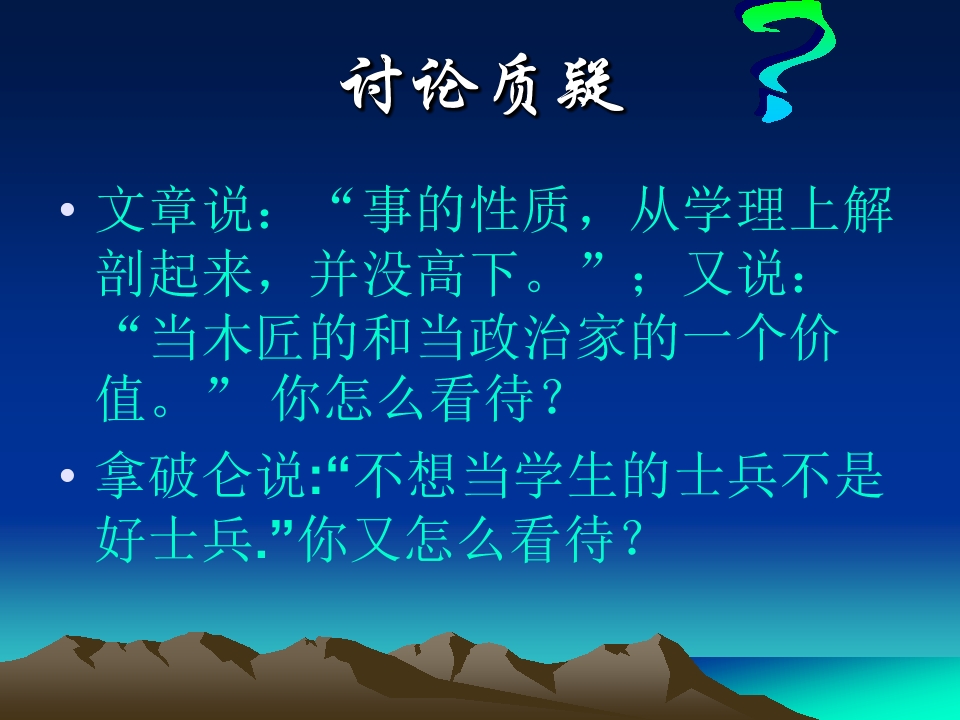 讨论质疑

• 文章说：“事的性质，从学理上解剖起来，并没高下。”；又说：“当木匠的和当政治家的一个价值。” 你怎么看待？

• 拿破仑说:“不想当学生的士兵不是好士兵.”你又怎么看待？